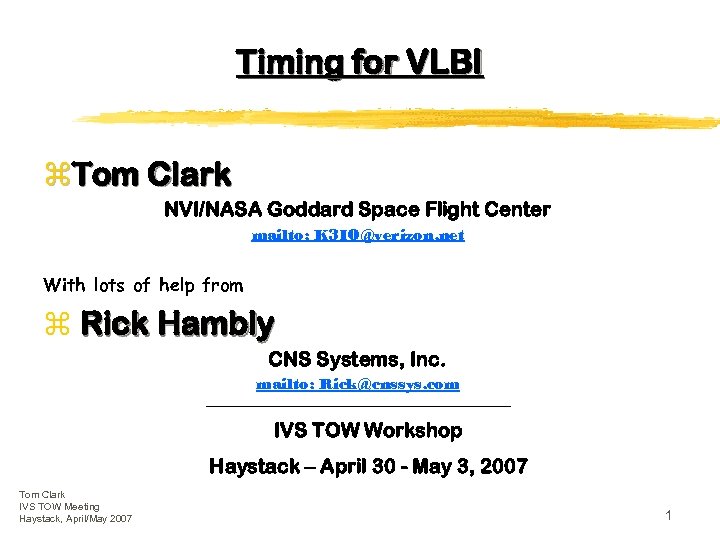 Timing for VLBI

⌘Tom Clark

NVI/NASA Goddard Space Flight Center

mailto: K3IO@verizon.net

With lots of help from

⌘ Rick Hambly

CNS Systems, Inc.

mailto: Rick@cnssys.com

IVS TOW Workshop

Haystack – April 30 - May 3, 2007

Tom Clark
IVS TOW Meeting
Haystack, April/May 2007

1